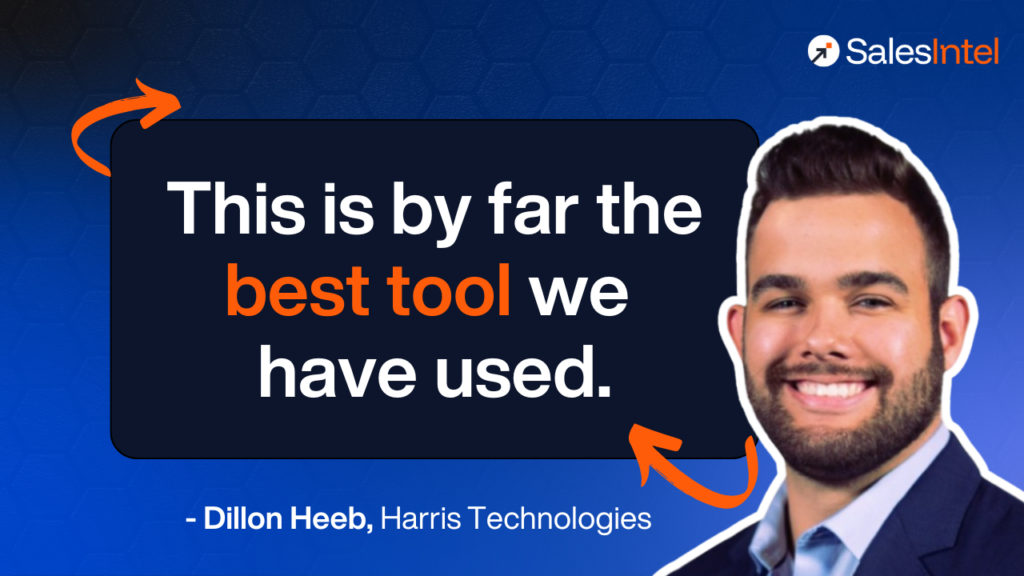 SalesIntel

This is by far the best tool we have used.

- Dillon Heeb, Harris Technologies